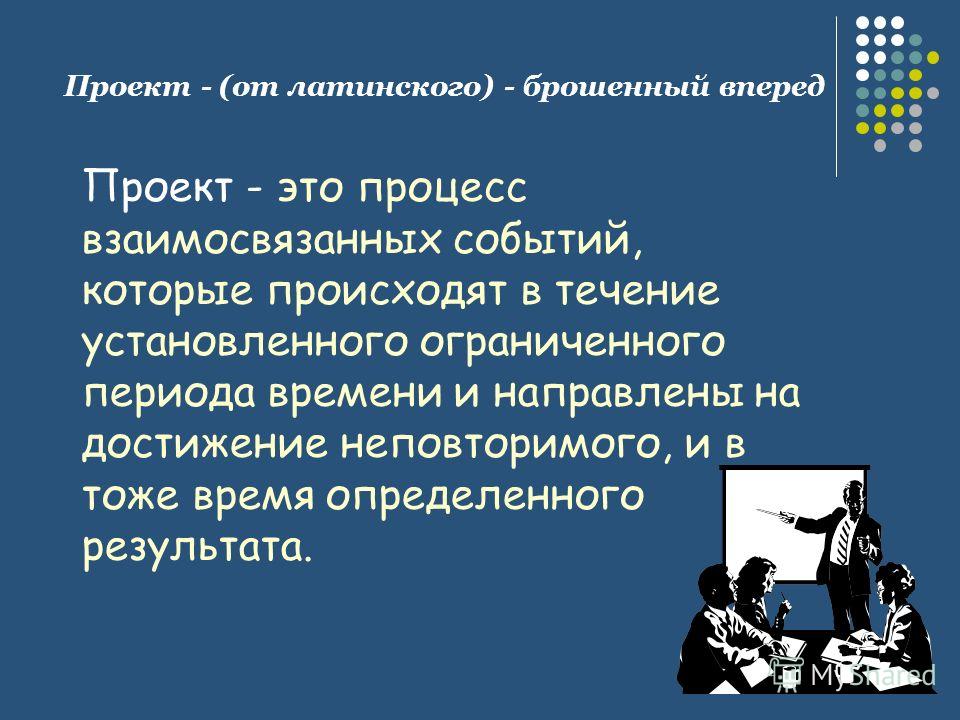 Проект - (от латинского) - брошенный вперед

Проект - это процесс взаимосвязанных событий, которые происходят в течение установленного ограниченного периода времени и направлены на достижение неповторимого, и в тоже время определенного результата.

MyShared